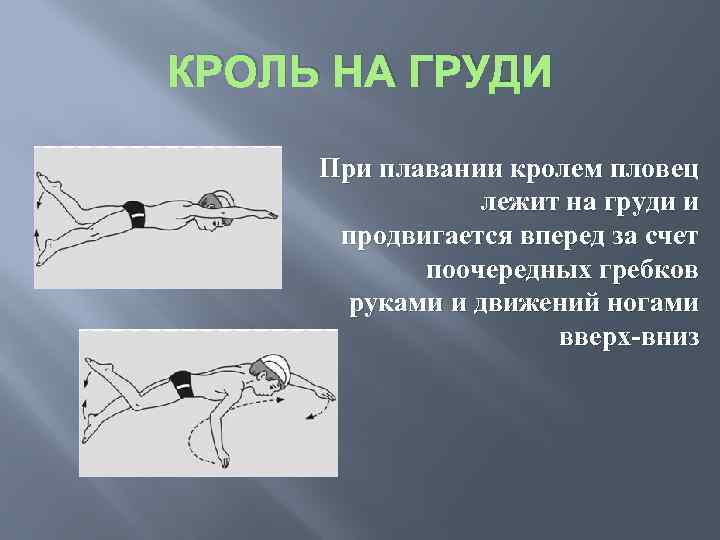 КРОЛЬ НА ГРУДИ

При плавании кролем пловец лежит на груди и продвигается вперед за счет поочередных гребков руками и движений ногами вверх-вниз